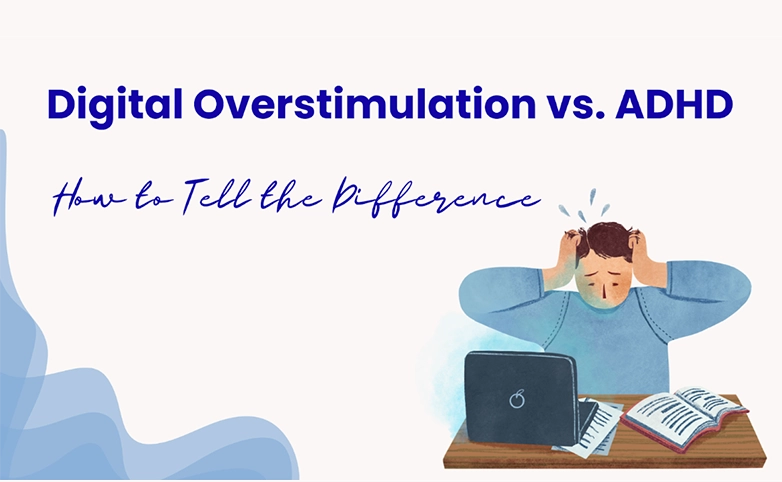 Digital Overstimulation vs. ADHD

How to Tell the Difference